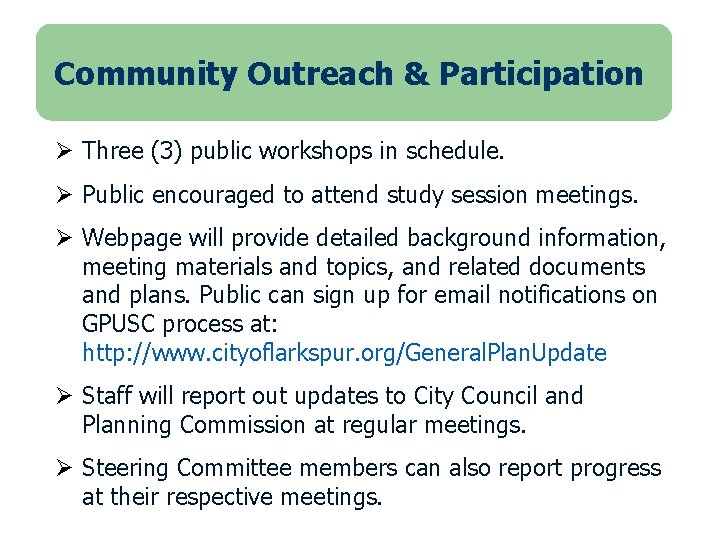 Community Outreach & Participation

➢ Three (3) public workshops in schedule.

➢ Public encouraged to attend study session meetings.

➢ Webpage will provide detailed background information, meeting materials and topics, and related documents and plans. Public can sign up for email notifications on GPUSC process at: http://www.cityoflarkspur.org/GeneralPlanUpdate

➢ Staff will report out updates to City Council and Planning Commission at regular meetings.

➢ Steering Committee members can also report progress at their respective meetings.